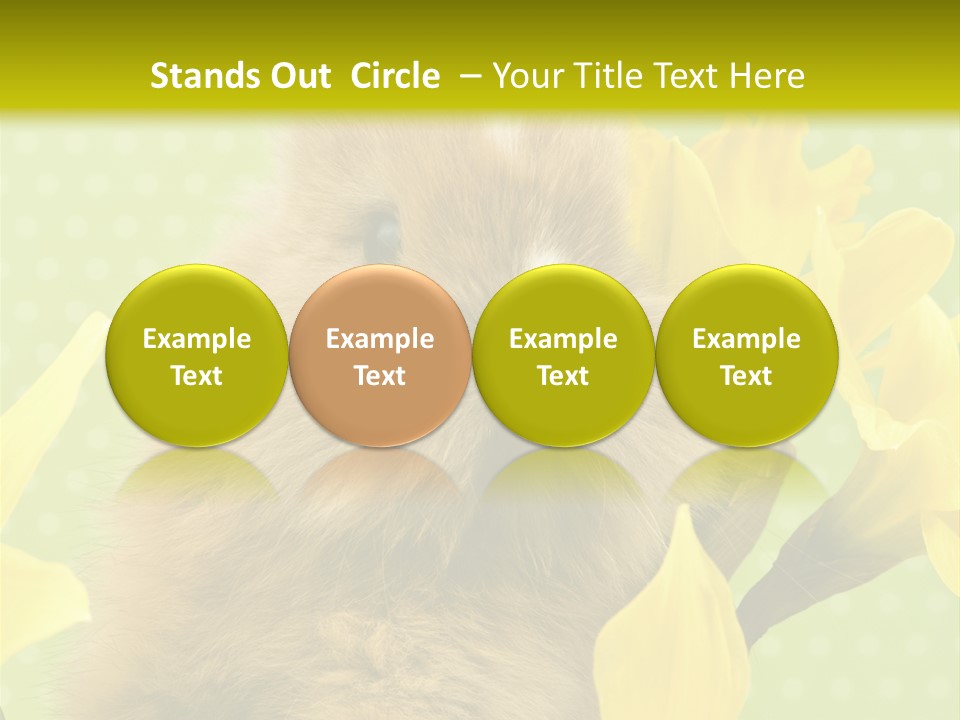 Stands Out  Circle  – Your Title Text Here

Example Text

Example Text

Example Text

Example Text